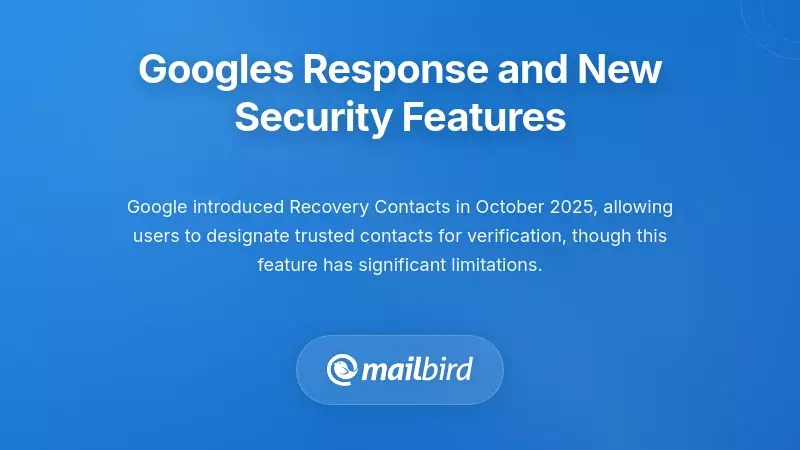 Googles Response and New Security Features

Google introduced Recovery Contacts in October 2025, allowing users to designate trusted contacts for verification, though this feature has significant limitations.

mailbird